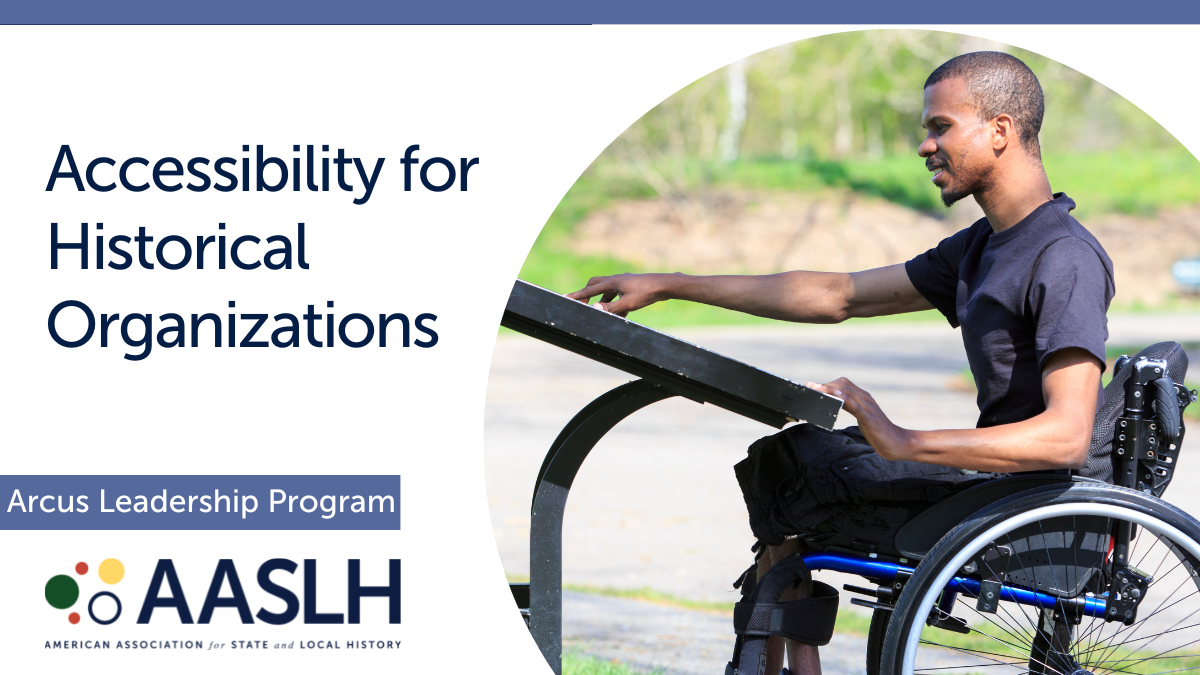 Accessibility for Historical Organizations

Arcus Leadership Program

AASLH

AMERICAN ASSOCIATION for STATE and LOCAL HISTORY